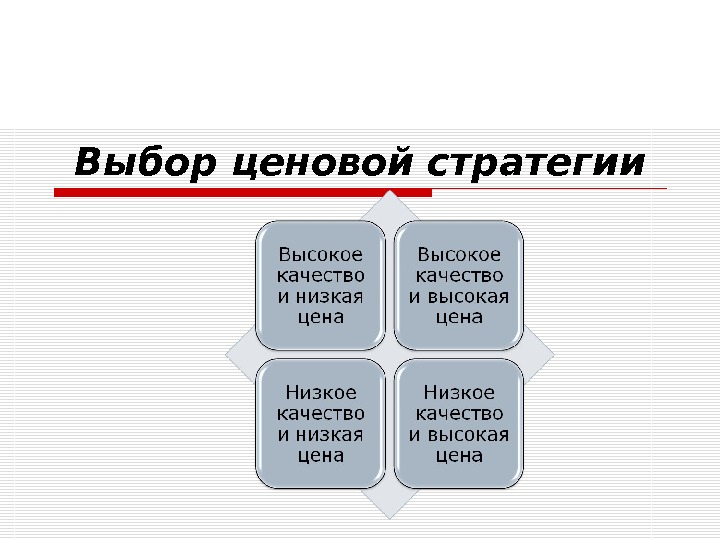 Выбор ценовой стратегии

Высокое качество и низкая цена

Высокое качество и высокая цена

Низкое качество и низкая цена

Низкое качество и высокая цена